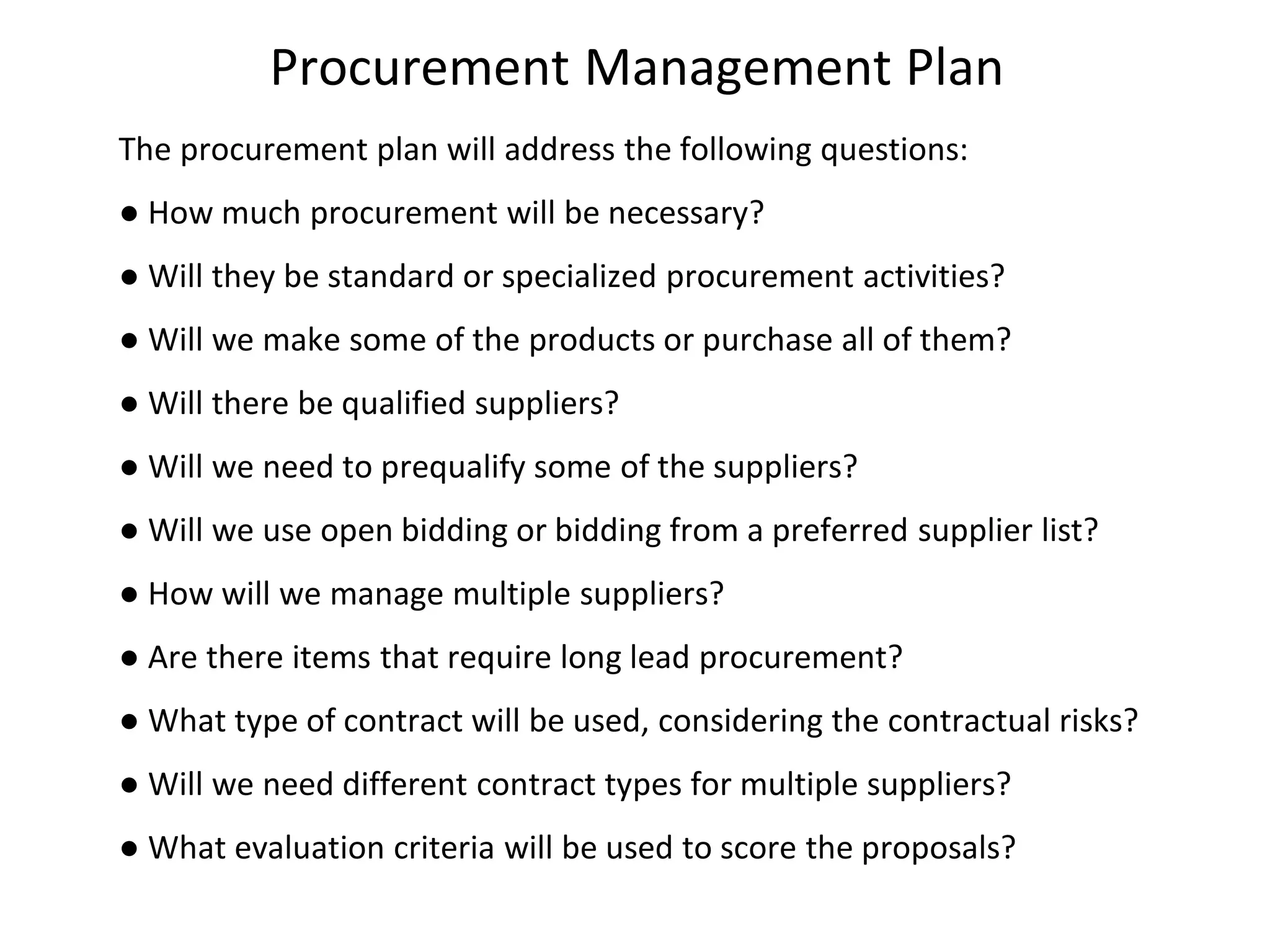 Procurement Management Plan

The procurement plan will address the following questions:

● How much procurement will be necessary?

● Will they be standard or specialized procurement activities?

● Will we make some of the products or purchase all of them?

● Will there be qualified suppliers?

● Will we need to prequalify some of the suppliers?

● Will we use open bidding or bidding from a preferred supplier list?

● How will we manage multiple suppliers?

● Are there items that require long lead procurement?

● What type of contract will be used, considering the contractual risks?

● Will we need different contract types for multiple suppliers?

● What evaluation criteria will be used to score the proposals?